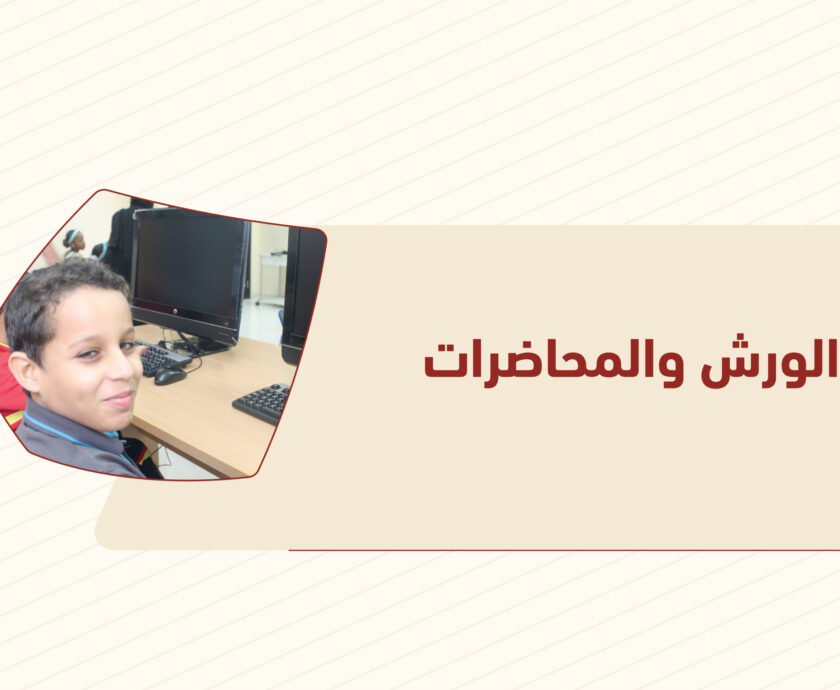 الورش والمحاضرات